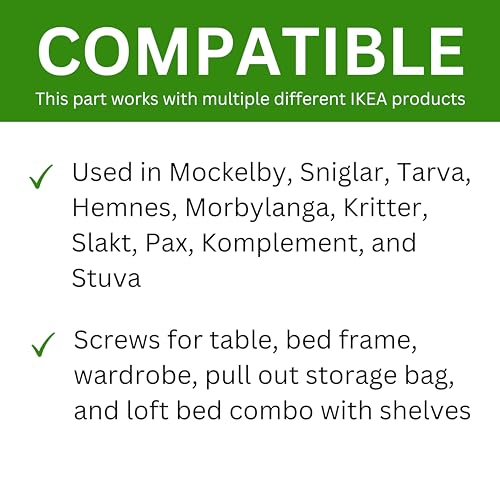 COMPATIBLE
This part works with multiple different IKEA products

✓ Used in Mockelby, Sniglar, Tarva, Hemnes, Morbylanga, Kritter, Slakt, Pax, Komplement, and Stuva

✓ Screws for table, bed frame, wardrobe, pull out storage bag, and loft bed combo with shelves